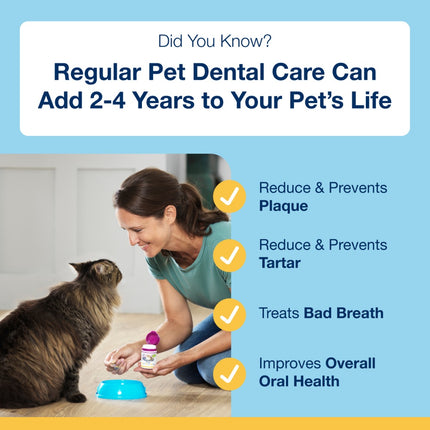 Did You Know?

Regular Pet Dental Care Can Add 2-4 Years to Your Pet's Life

Reduce & Prevents Plaque

Reduce & Prevents Tartar

Treats Bad Breath

Improves Overall Oral Health